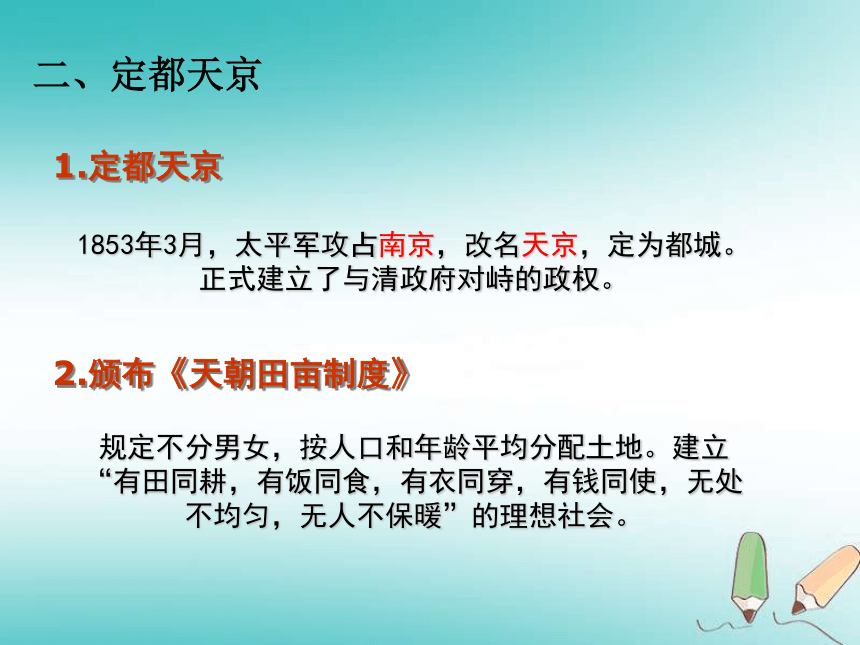 二、定都天京

1.定都天京

1853年3月，太平军攻占南京，改名天京，定为都城。正式建立了与清政府对峙的政权。

2.颁布《天朝田亩制度》

规定不分男女，按人口和年龄平均分配土地。建立“有田同耕，有饭同食，有衣同穿，有钱同使，无处不均匀，无人不保暖”的理想社会。